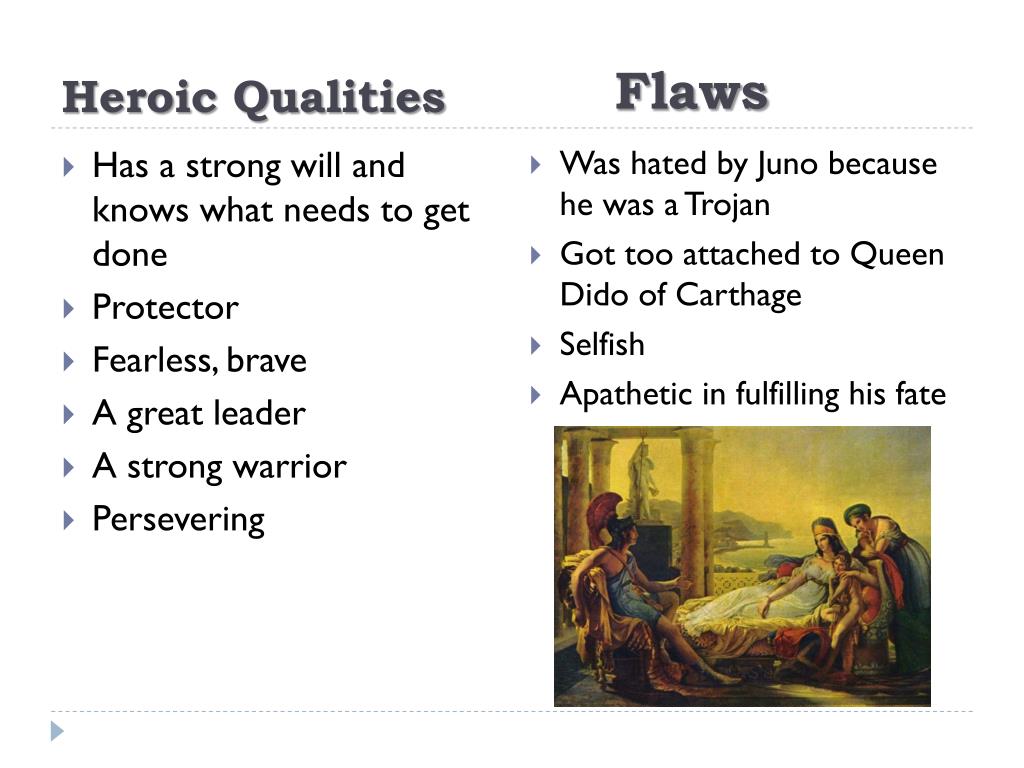 Heroic Qualities

Has a strong will and knows what needs to get done

Protector

Fearless, brave

A great leader

A strong warrior

Persevering

Flaws

Was hated by Juno because he was a Trojan

Got too attached to Queen Dido of Carthage

Selfish

Apathetic in fulfilling his fate